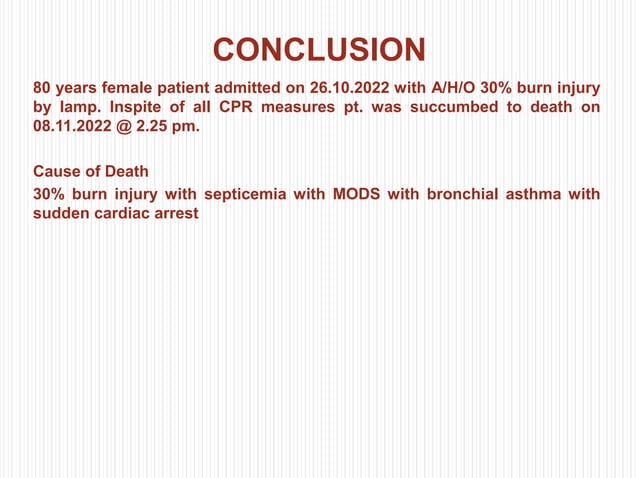 CONCLUSION

80 years female patient admitted on 26.10.2022 with A/H/O 30% burn injury by lamp. Inspite of all CPR measures pt. was succumbed to death on 08.11.2022 @ 2.25 pm.

Cause of Death

30% burn injury with septicemia with MODS with bronchial asthma with sudden cardiac arrest